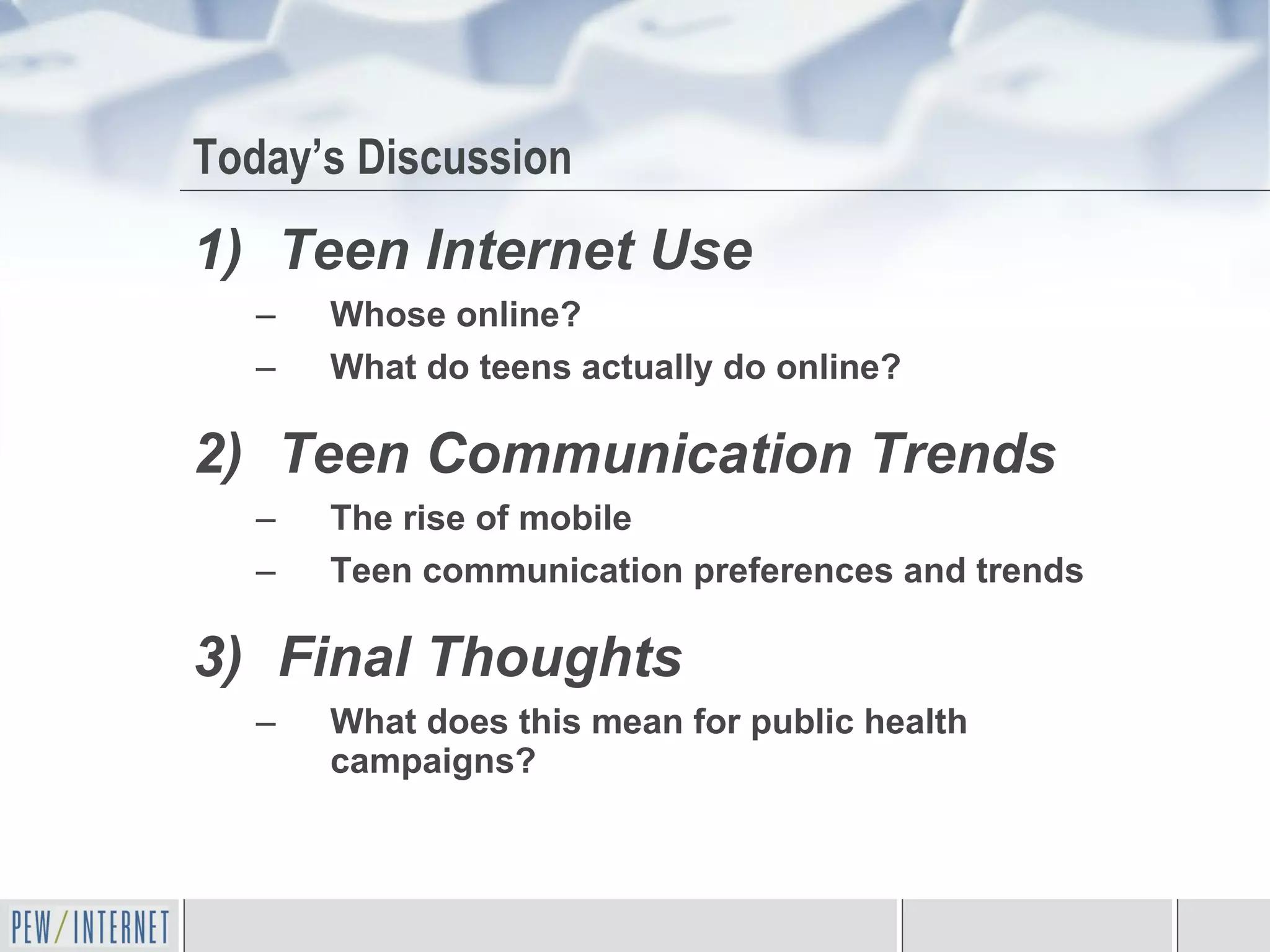 Today's Discussion

1) Teen Internet Use

– Whose online?

– What do teens actually do online?

2) Teen Communication Trends

– The rise of mobile

– Teen communication preferences and trends

3) Final Thoughts

– What does this mean for public health campaigns?

PEW/INTERNET